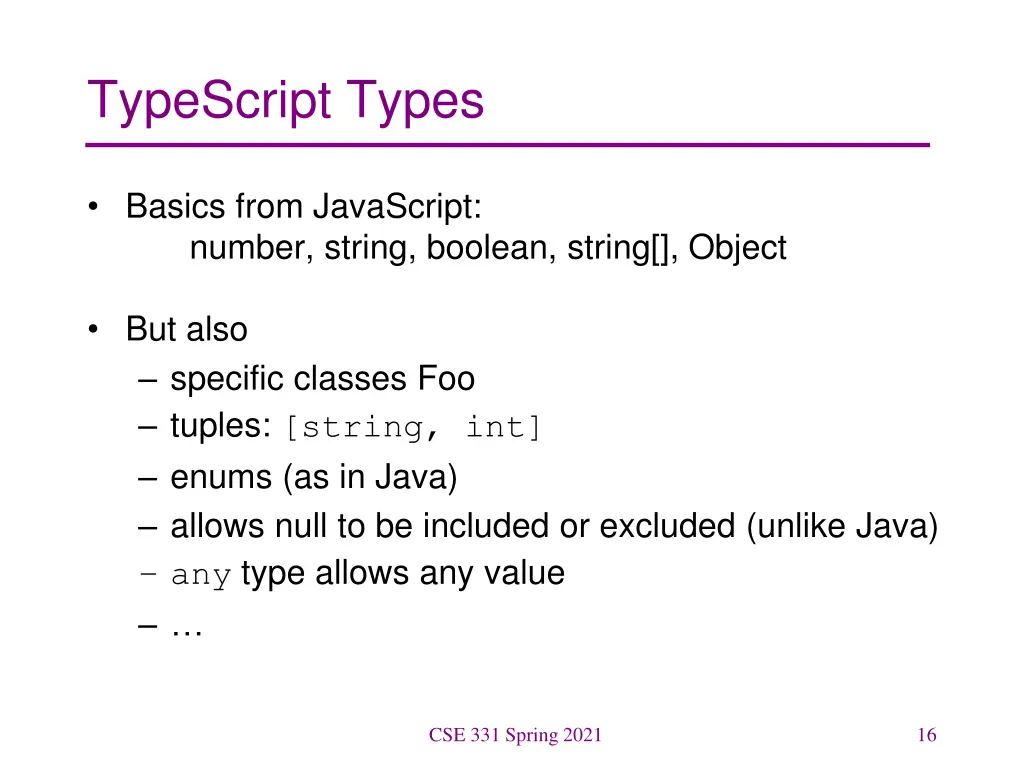 TypeScript Types

• Basics from JavaScript:
number, string, boolean, string[], Object

• But also
– specific classes Foo
– tuples: [string, int]
– enums (as in Java)
– allows null to be included or excluded (unlike Java)
- any type allows any value
– …

CSE 331 Spring 2021

16